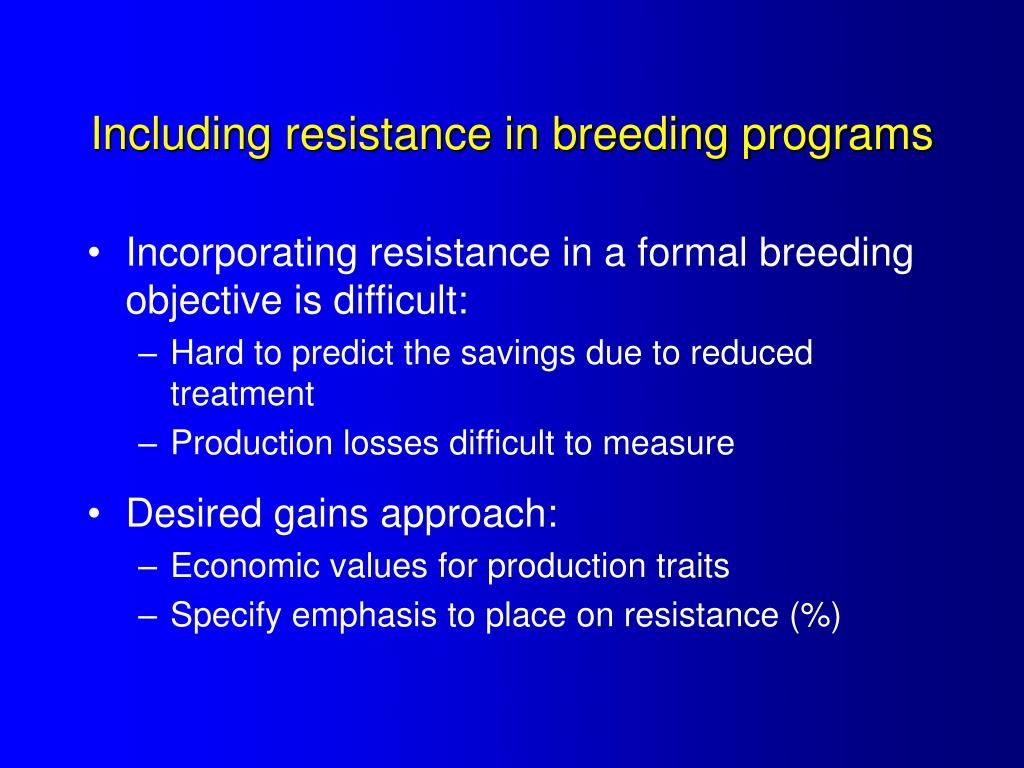 Including resistance in breeding programs

• Incorporating resistance in a formal breeding objective is difficult:
– Hard to predict the savings due to reduced treatment
– Production losses difficult to measure

• Desired gains approach:
– Economic values for production traits
– Specify emphasis to place on resistance (%)